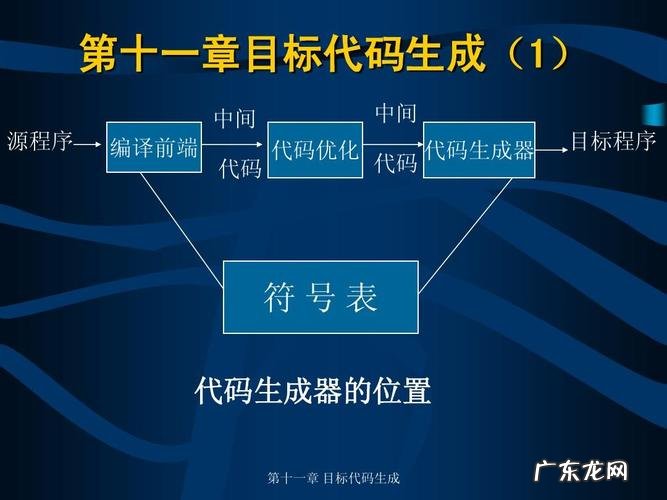 第十一章目标代码生成（1）

源程序 编译前端 中间 代码 代码优化 中间 代码 代码生成器 目标程序

符 号 表

代码生成器的位置

第十一章 目标代码生成

广东龙网